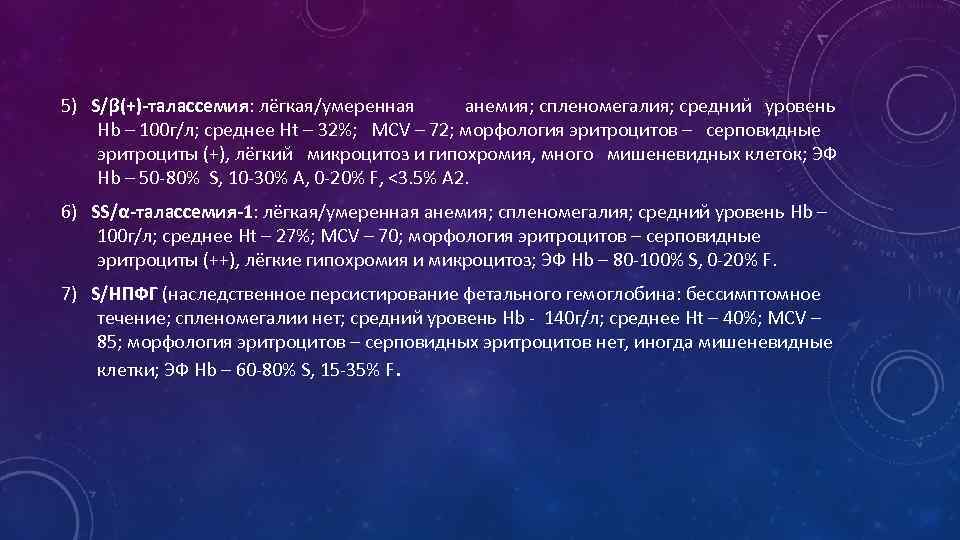 5) S/β(+)-талассемия: лёгкая/умеренная анемия; спленомегалия; средний уровень Hb – 100г/л; среднее Ht – 32%; MCV – 72; морфология эритроцитов – серповидные эритроциты (+), лёгкий микроцитоз и гипохромия, много мишеневидных клеток; ЭФ Hb – 50-80% S, 10-30% A, 0-20% F, <3.5% A2.

6) SS/α-талассемия-1: лёгкая/умеренная анемия; спленомегалия; средний уровень Hb – 100г/л; среднее Ht – 27%; MCV – 70; морфология эритроцитов – серповидные эритроциты (++), лёгкие гипохромия и микроцитоз; ЭФ Hb – 80-100% S, 0-20% F.

7) S/НПФГ (наследственное персистирование фетального гемоглобина: бессимптомное течение; спленомегалии нет; средний уровень Hb - 140г/л; среднее Ht – 40%; MCV – 85; морфология эритроцитов – серповидных эритроцитов нет, иногда мишеневидные клетки; ЭФ Hb – 60-80% S, 15-35% F.